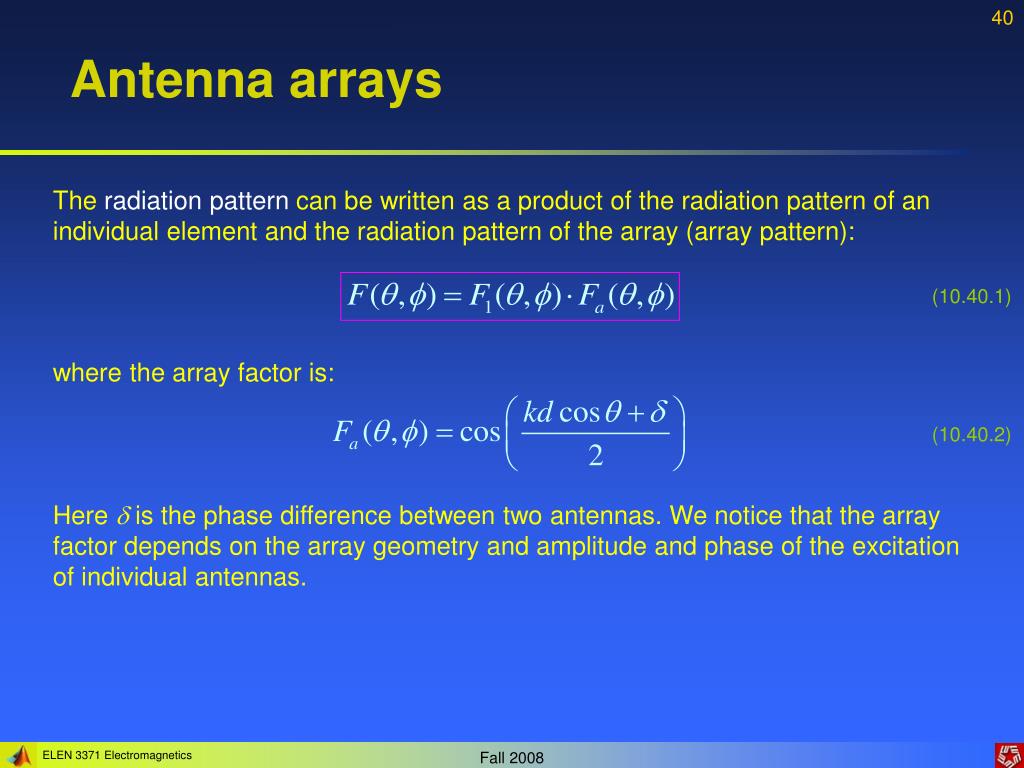 40

Antenna arrays

The radiation pattern can be written as a product of the radiation pattern of an individual element and the radiation pattern of the array (array pattern):

$F(\theta,\phi) = F_1(\theta,\phi) \cdot F_a(\theta,\phi)$ (10.40.1)

where the array factor is:

$F_a(\theta,\phi) = \cos\left(\frac{kd\cos\theta + \delta}{2}\right)$ (10.40.2)

Here $\delta$ is the phase difference between two antennas. We notice that the array factor depends on the array geometry and amplitude and phase of the excitation of individual antennas.

ELEN 3371 Electromagnetics

Fall 2008